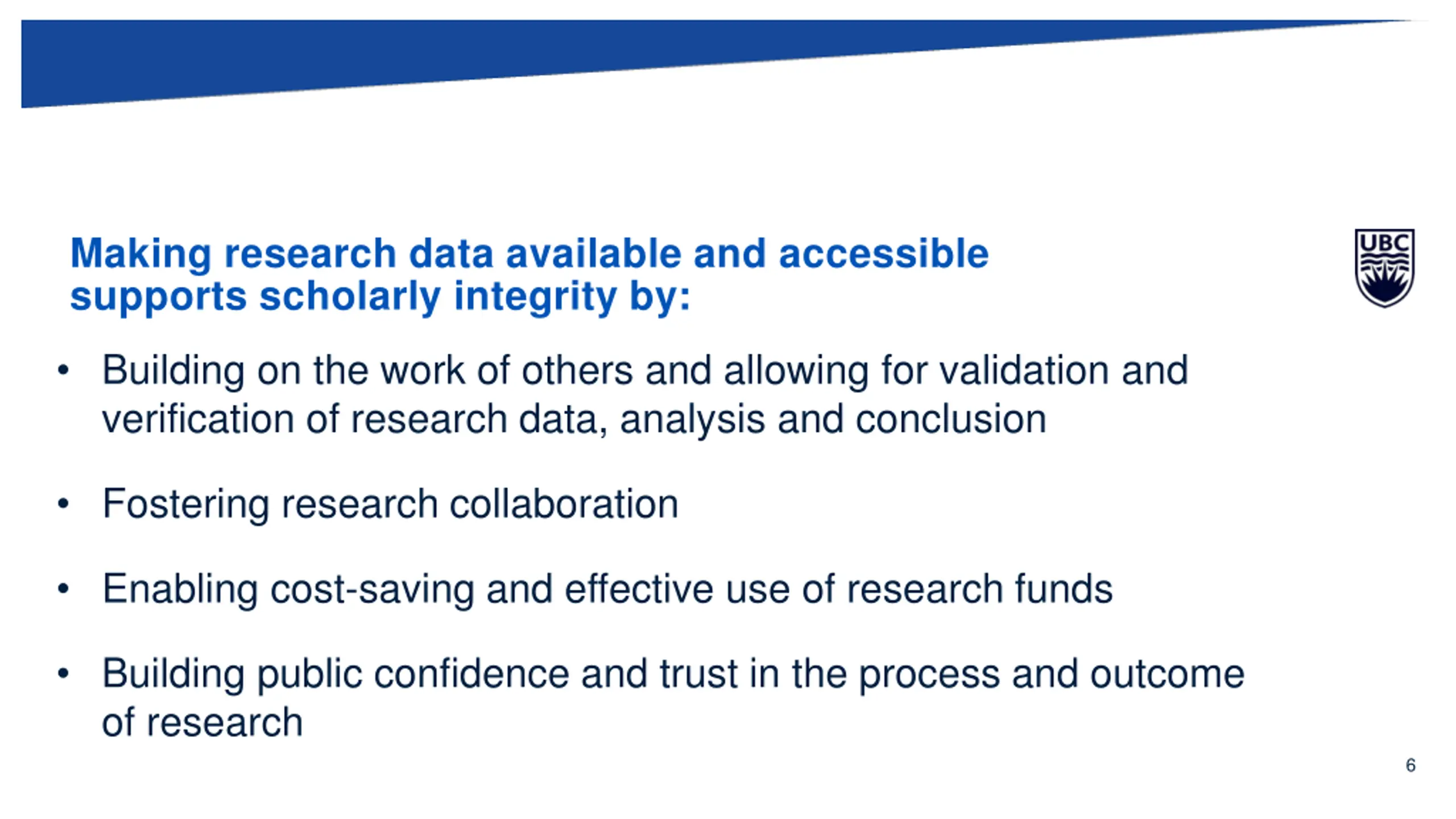 Making research data available and accessible supports scholarly integrity by:

UBC

• Building on the work of others and allowing for validation and verification of research data, analysis and conclusion

• Fostering research collaboration

• Enabling cost-saving and effective use of research funds

• Building public confidence and trust in the process and outcome of research

6